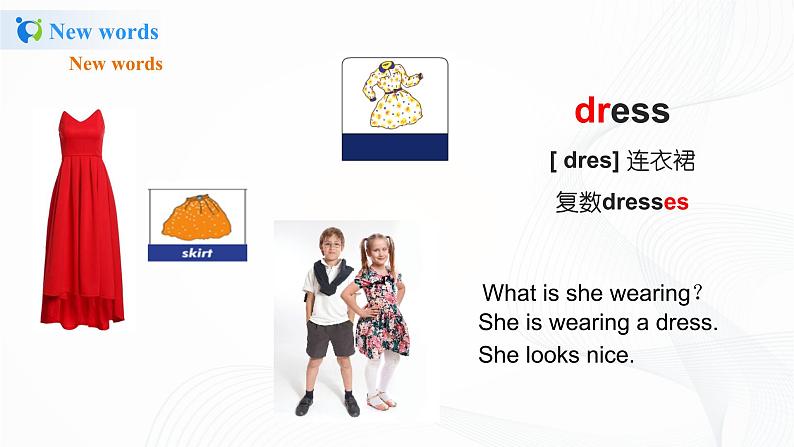 New words
New words

skirt

dress
[ dres] 连衣裙
复数dresses

What is she wearing？
She is wearing a dress.
She looks nice.